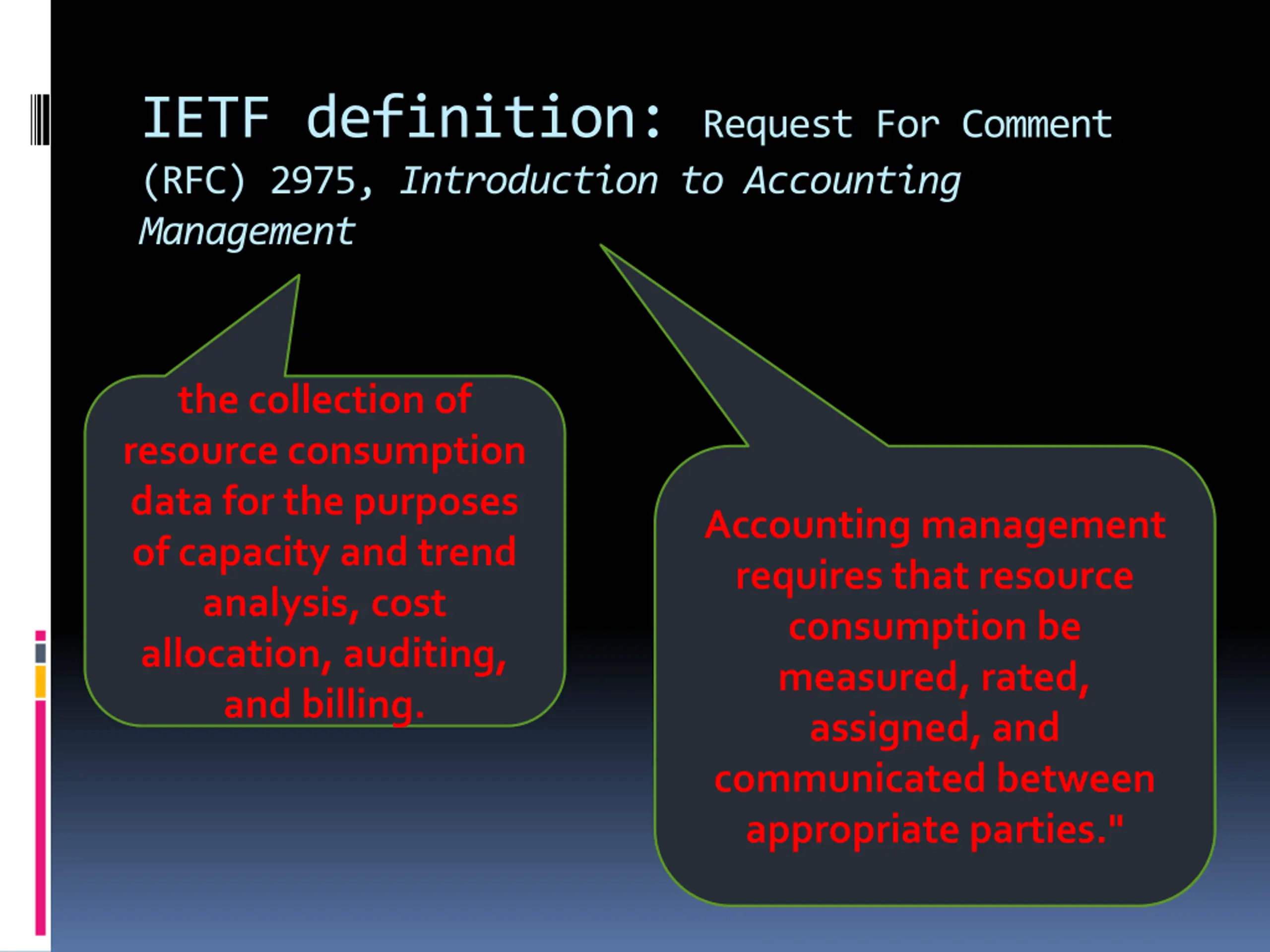 IETF definition: Request For Comment (RFC) 2975, Introduction to Accounting Management

the collection of resource consumption data for the purposes of capacity and trend analysis, cost allocation, auditing, and billing.

Accounting management requires that resource consumption be measured, rated, assigned, and communicated between appropriate parties."